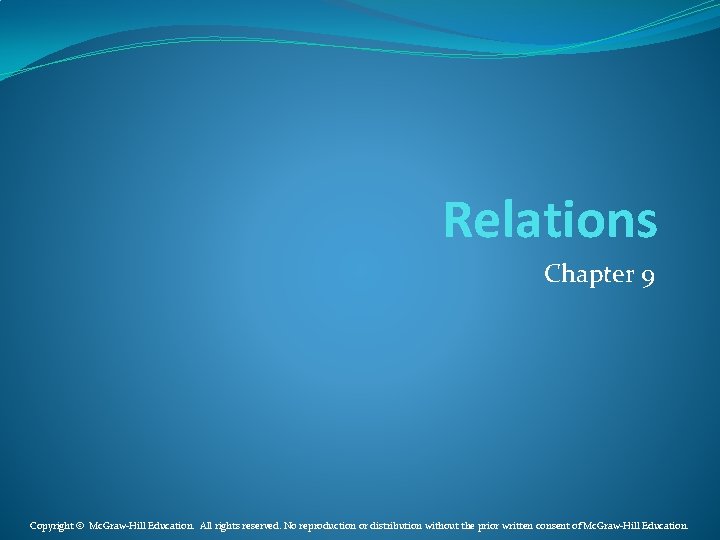 Relations

Chapter 9

Copyright © McGraw-Hill Education. All rights reserved. No reproduction or distribution without the prior written consent of McGraw-Hill Education.